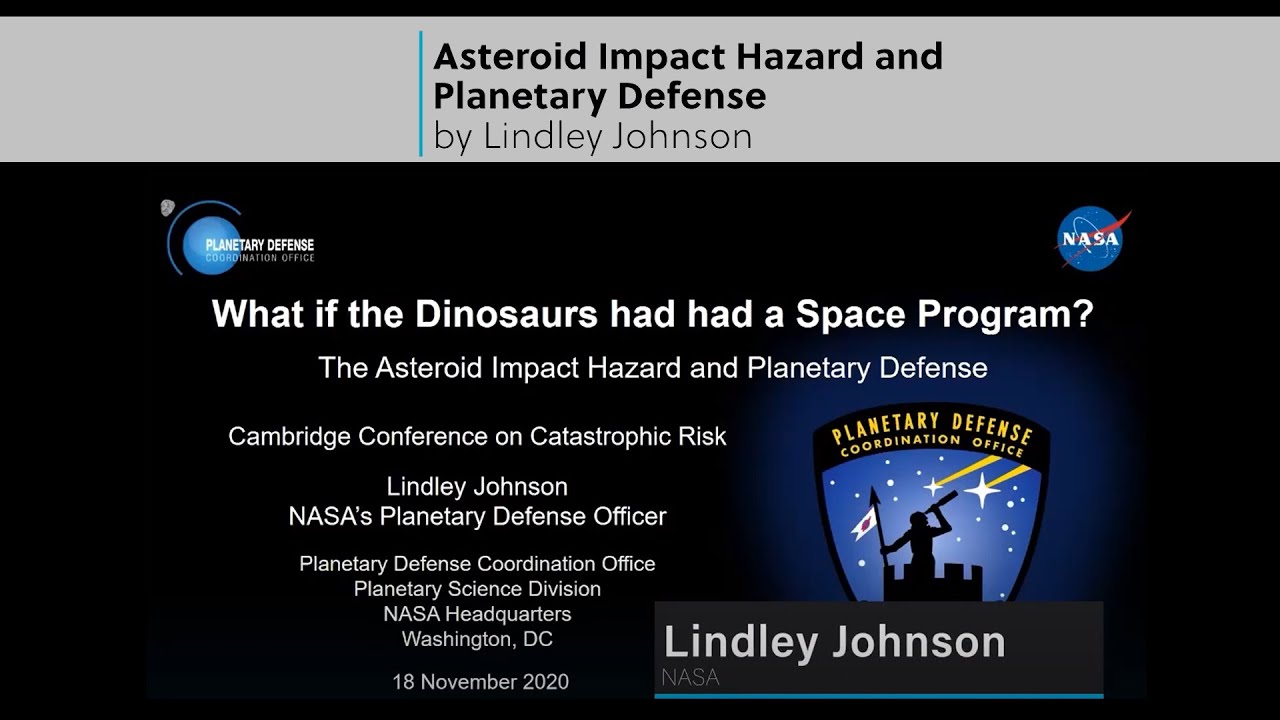 Asteroid Impact Hazard and Planetary Defense
by Lindley Johnson

PLANETARY DEFENSE
COORDINATION OFFICE

NASA

What if the Dinosaurs had had a Space Program?

The Asteroid Impact Hazard and Planetary Defense

Cambridge Conference on Catastrophic Risk

Lindley Johnson
NASA's Planetary Defense Officer

Planetary Defense Coordination Office
Planetary Science Division
NASA Headquarters
Washington, DC

18 November 2020

PLANETARY DEFENSE
COORDINATION OFFICE

Lindley Johnson
NASA